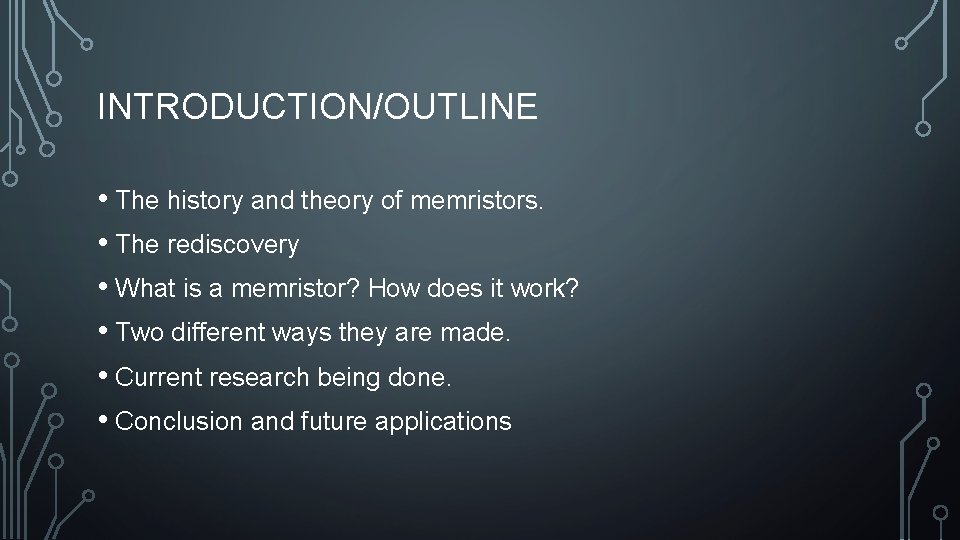 INTRODUCTION/OUTLINE

• The history and theory of memristors.
• The rediscovery
• What is a memristor? How does it work?
• Two different ways they are made.
• Current research being done.
• Conclusion and future applications